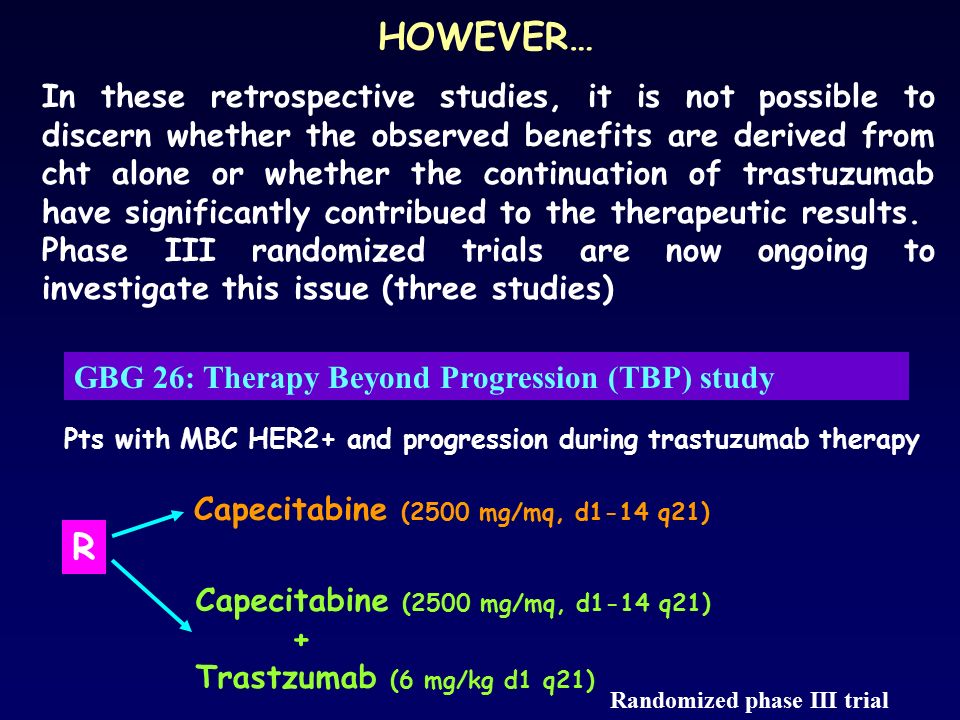 HOWEVER…

In these retrospective studies, it is not possible to discern whether the observed benefits are derived from cht alone or whether the continuation of trastuzumab have significantly contribued to the therapeutic results.
Phase III randomized trials are now ongoing to investigate this issue (three studies)

GBG 26: Therapy Beyond Progression (TBP) study

Pts with MBC HER2+ and progression during trastuzumab therapy

R

Capecitabine (2500 mg/mq, d1-14 q21)

Capecitabine (2500 mg/mq, d1-14 q21)
+
Trastzumab (6 mg/kg d1 q21)

Randomized phase III trial